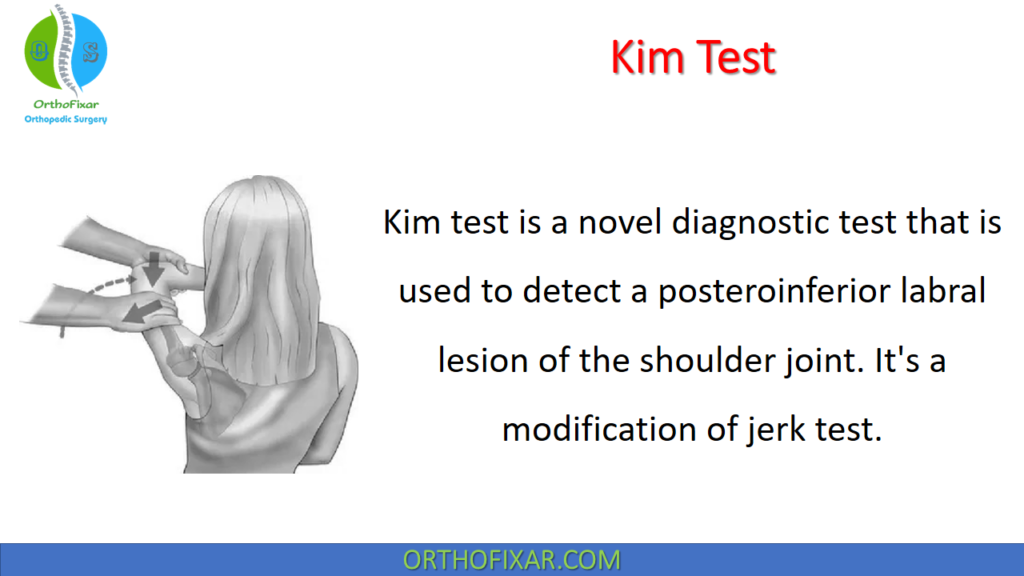 O S
OrthoFixar
Orthopedic Surgery

Kim Test

Kim test is a novel diagnostic test that is used to detect a posteroinferior labral lesion of the shoulder joint. It's a modification of jerk test.

ORTHOFIXAR.COM